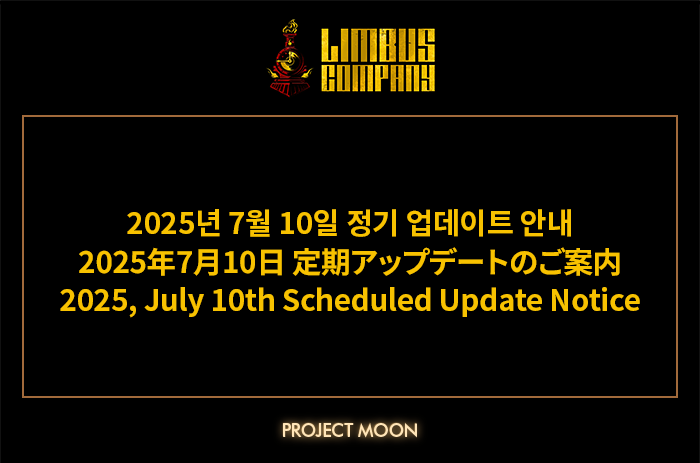 LIMBUS COMPANY

2025년 7월 10일 정기 업데이트 안내
2025年7月10日 定期アップデートのご案内
2025, July 10th Scheduled Update Notice

PROJECT MOON